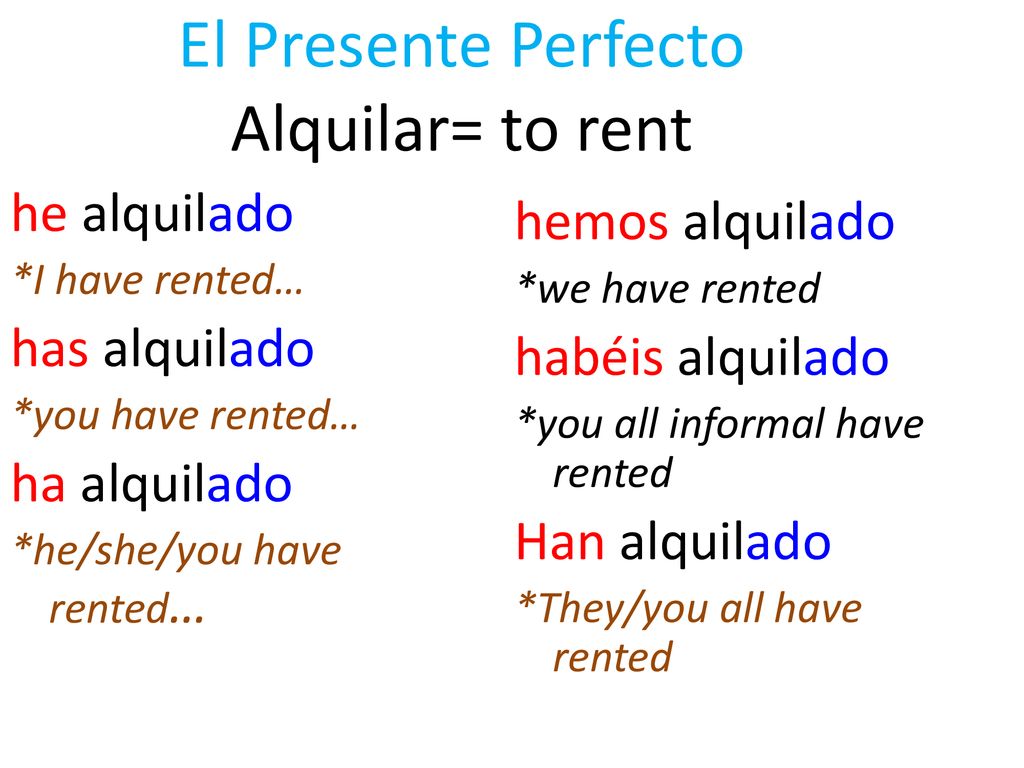 El Presente Perfecto
Alquilar= to rent

he alquilado
*I have rented…

has alquilado
*you have rented…

ha alquilado
*he/she/you have rented...

hemos alquilado
*we have rented

habéis alquilado
*you all informal have rented

Han alquilado
*They/you all have rented